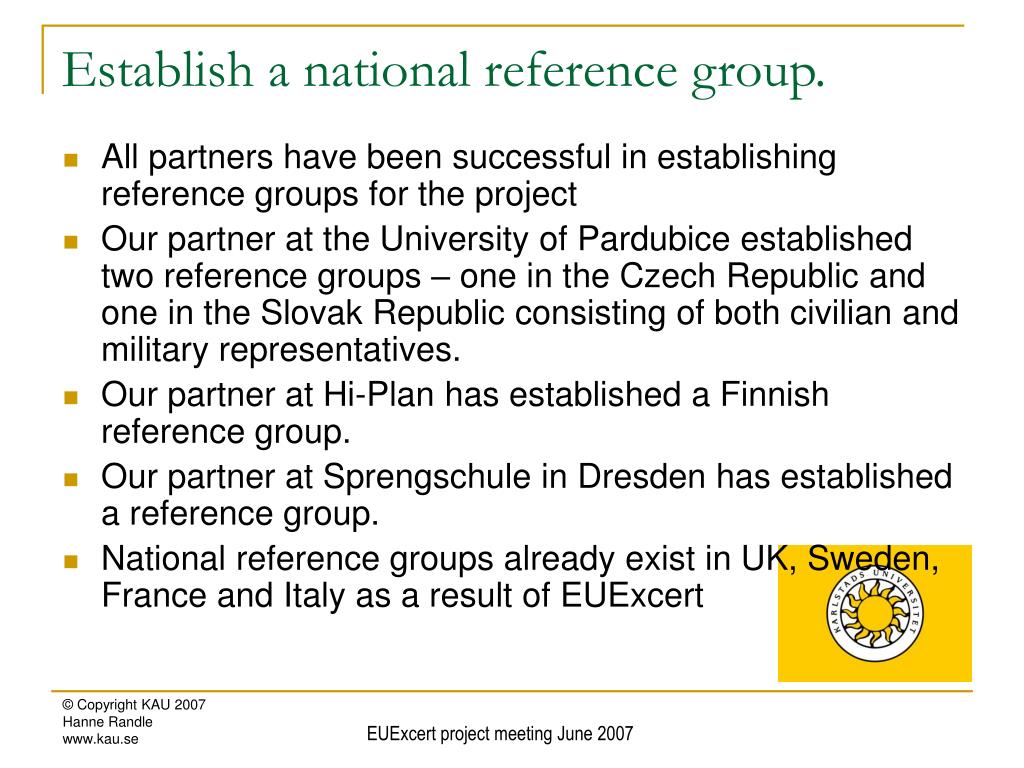 Establish a national reference group.

- All partners have been successful in establishing reference groups for the project
- Our partner at the University of Pardubice established two reference groups – one in the Czech Republic and one in the Slovak Republic consisting of both civilian and military representatives.
- Our partner at Hi-Plan has established a Finnish reference group.
- Our partner at Sprengschule in Dresden has established a reference group.
- National reference groups already exist in UK, Sweden, France and Italy as a result of EUExcert

KARLSTADS UNIVERSITET

© Copyright KAU 2007
Hanne Randle
www.kau.se

EUExcert project meeting June 2007